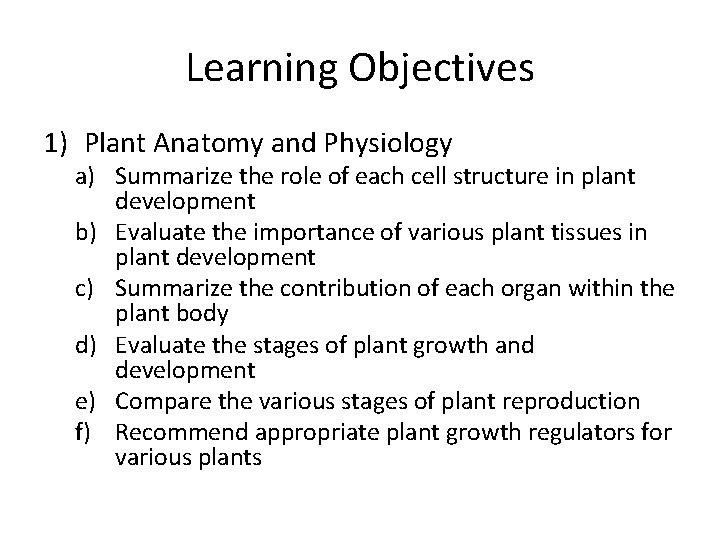 Learning Objectives

1) Plant Anatomy and Physiology

a) Summarize the role of each cell structure in plant development

b) Evaluate the importance of various plant tissues in plant development

c) Summarize the contribution of each organ within the plant body

d) Evaluate the stages of plant growth and development

e) Compare the various stages of plant reproduction

f) Recommend appropriate plant growth regulators for various plants